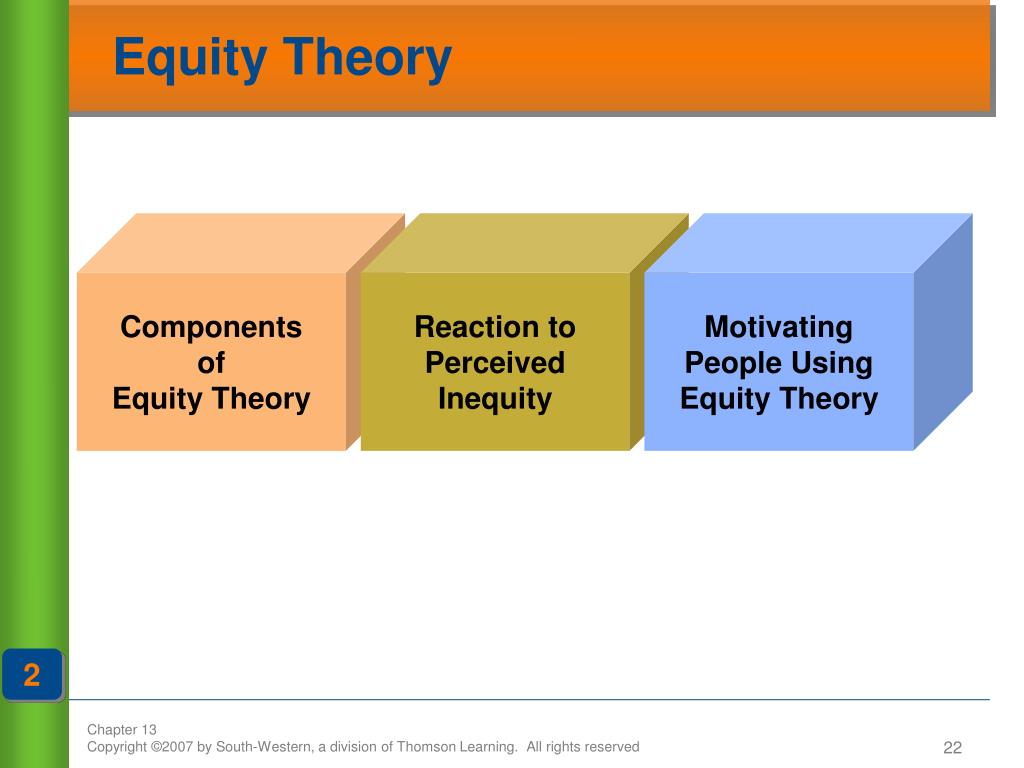 Equity Theory

Components of Equity Theory

Reaction to Perceived Inequity

Motivating People Using Equity Theory

2

Chapter 13
Copyright ©2007 by South-Western, a division of Thomson Learning. All rights reserved

22